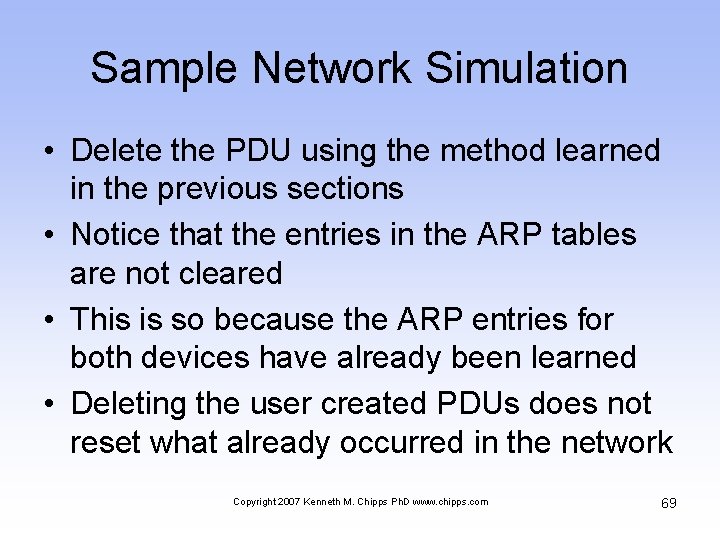 Sample Network Simulation

• Delete the PDU using the method learned in the previous sections
• Notice that the entries in the ARP tables are not cleared
• This is so because the ARP entries for both devices have already been learned
• Deleting the user created PDUs does not reset what already occurred in the network

Copyright 2007 Kenneth M. Chipps PhD www.chipps.com

69